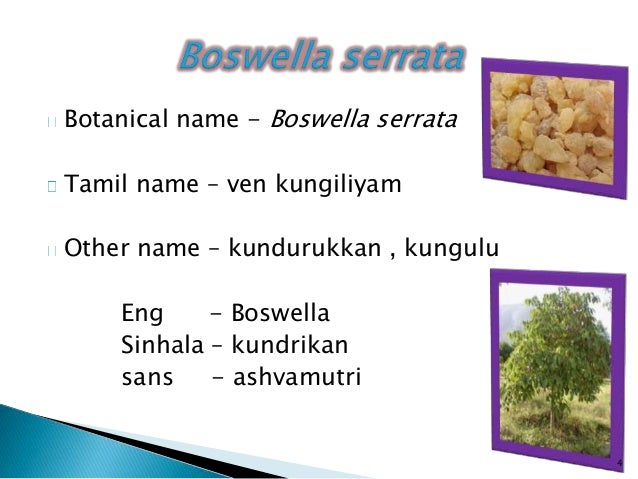 Boswella serrata

Botanical name - Boswella serrata

Tamil name – ven kungiliyam

Other name – kundurukkan , kungulu

Eng - Boswella
Sinhala – kundrikan
sans - ashvamutri

4